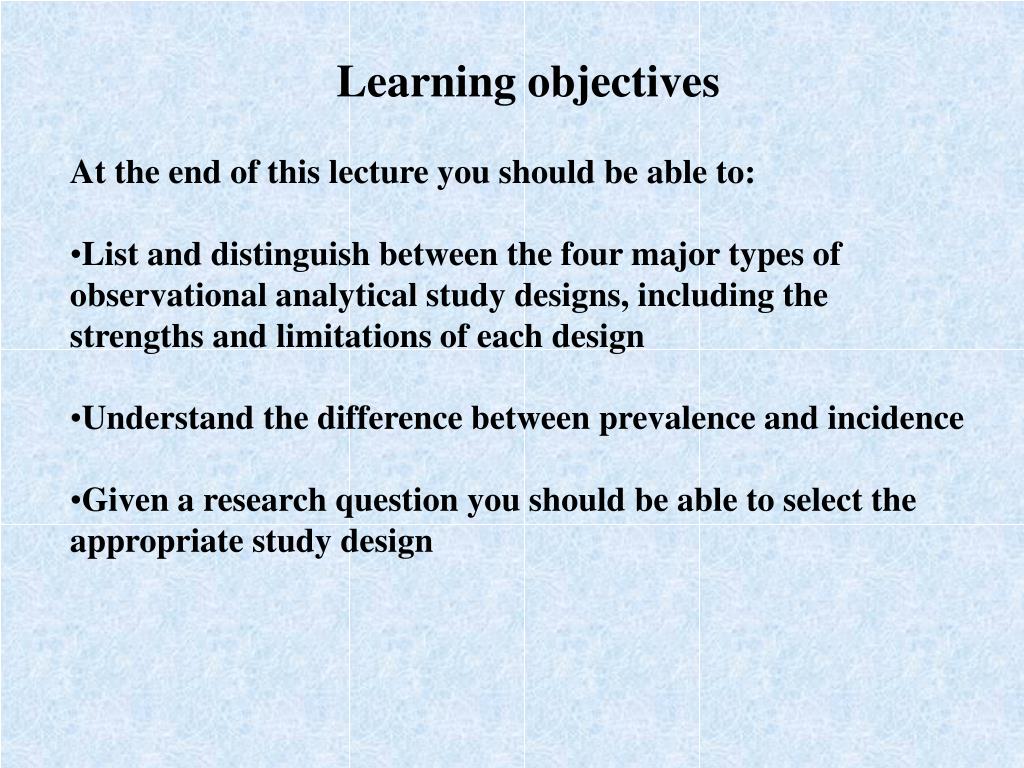 Learning objectives

At the end of this lecture you should be able to:

•List and distinguish between the four major types of observational analytical study designs, including the strengths and limitations of each design

•Understand the difference between prevalence and incidence

•Given a research question you should be able to select the appropriate study design